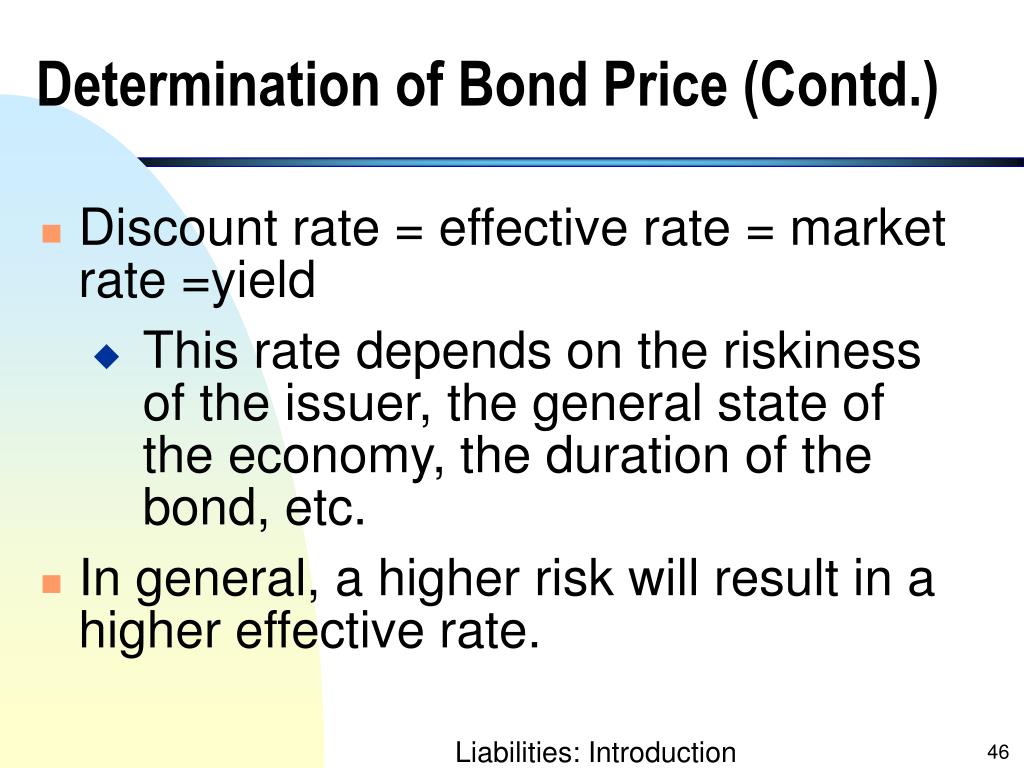 Determination of Bond Price (Contd.)

Discount rate = effective rate = market rate =yield

This rate depends on the riskiness of the issuer, the general state of the economy, the duration of the bond, etc.

In general, a higher risk will result in a higher effective rate.

Liabilities: Introduction

46